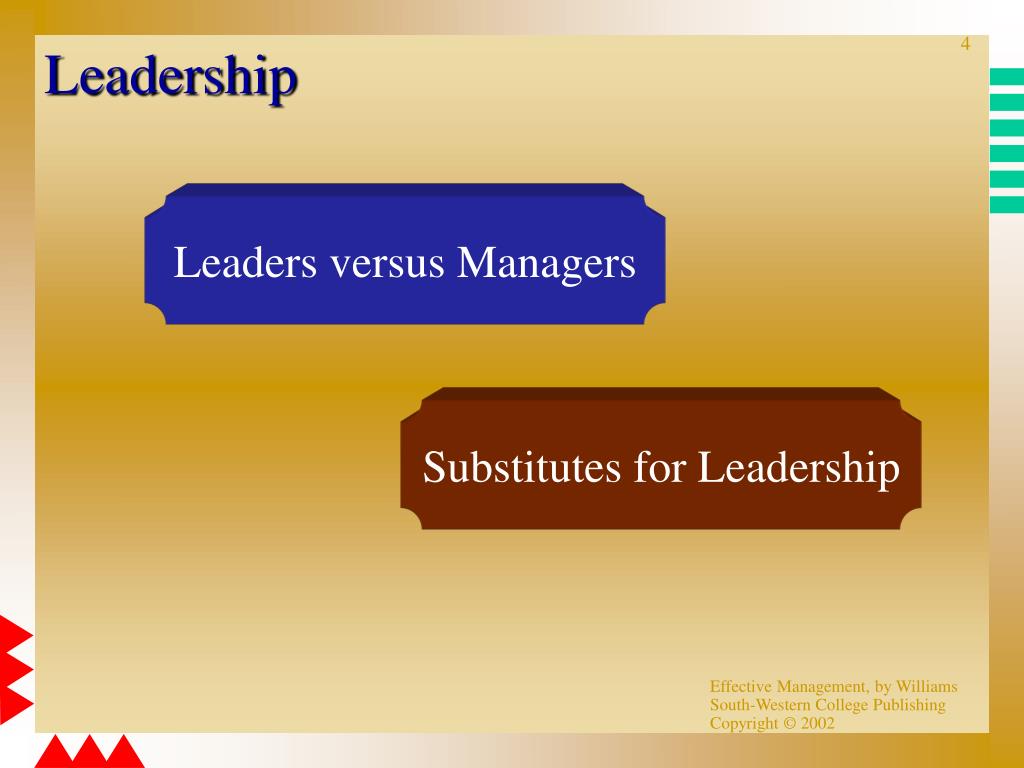 4

Leadership

Leaders versus Managers

Substitutes for Leadership

Effective Management, by Williams
South-Western College Publishing
Copyright © 2002